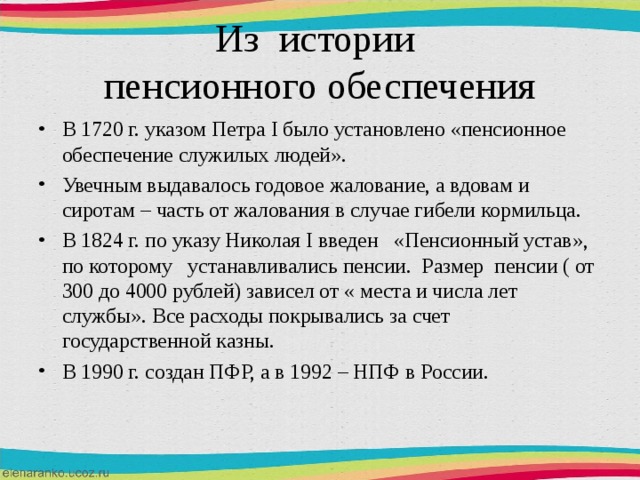 Из истории пенсионного обеспечения

• В 1720 г. указом Петра I было установлено «пенсионное обеспечение служилых людей».

• Увечным выдавалось годовое жалование, а вдовам и сиротам – часть от жалования в случае гибели кормильца.

• В 1824 г. по указу Николая I введен «Пенсионный устав», по которому устанавливались пенсии. Размер пенсии ( от 300 до 4000 рублей) зависел от « места и числа лет службы». Все расходы покрывались за счет государственной казны.

• В 1990 г. создан ПФР, а в 1992 – НПФ в России.

elenaranko.ucoz.ru